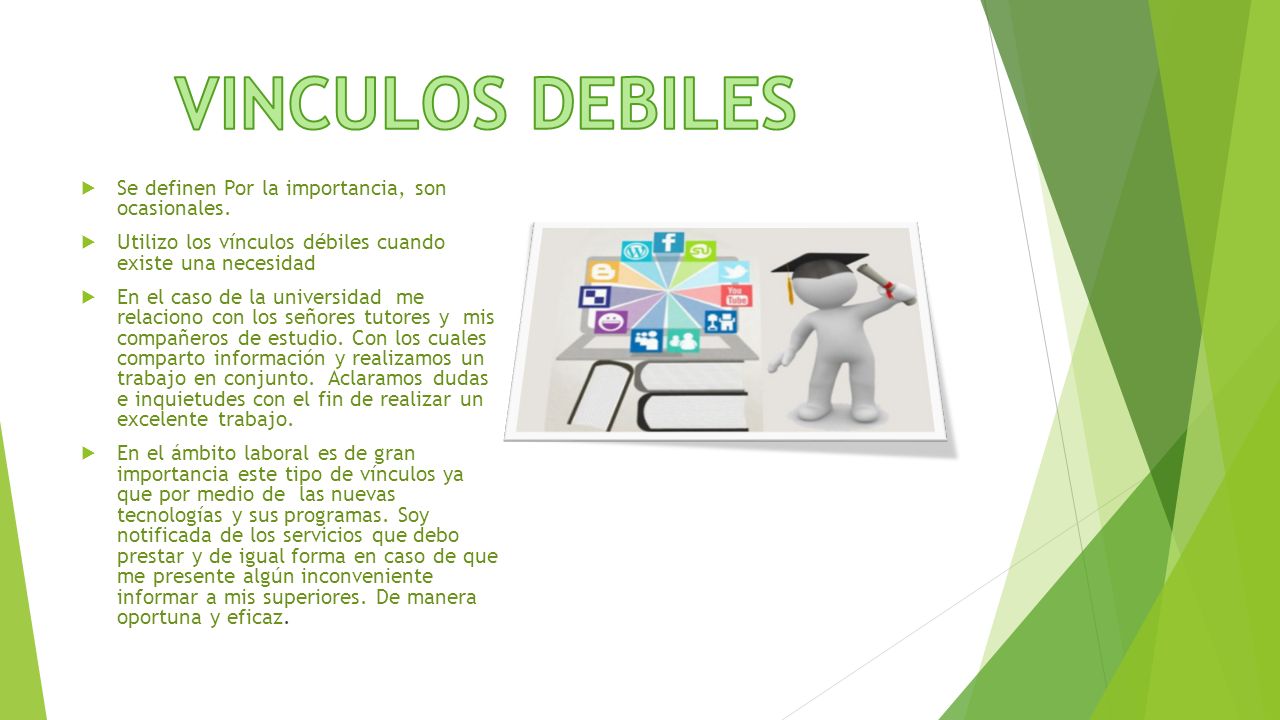 VINCULOS DEBILES

Se definen Por la importancia, son ocasionales.

Utilizo los vínculos débiles cuando existe una necesidad

En el caso de la universidad me relaciono con los señores tutores y mis compañeros de estudio. Con los cuales comparto información y realizamos un trabajo en conjunto. Aclaramos dudas e inquietudes con el fin de realizar un excelente trabajo.

En el ámbito laboral es de gran importancia este tipo de vínculos ya que por medio de las nuevas tecnologías y sus programas. Soy notificada de los servicios que debo prestar y de igual forma en caso de que me presente algún inconveniente informar a mis superiores. De manera oportuna y eficaz.

You Tube